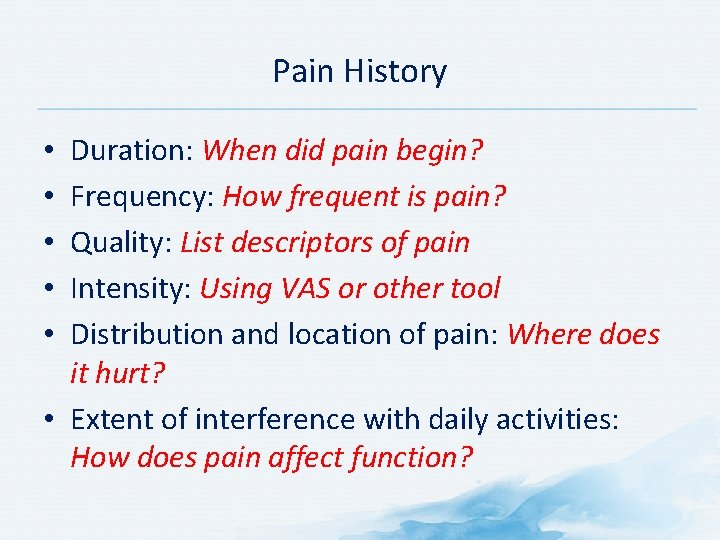 Pain History

• Duration: When did pain begin?
• Frequency: How frequent is pain?
• Quality: List descriptors of pain
• Intensity: Using VAS or other tool
• Distribution and location of pain: Where does it hurt?
• Extent of interference with daily activities: How does pain affect function?